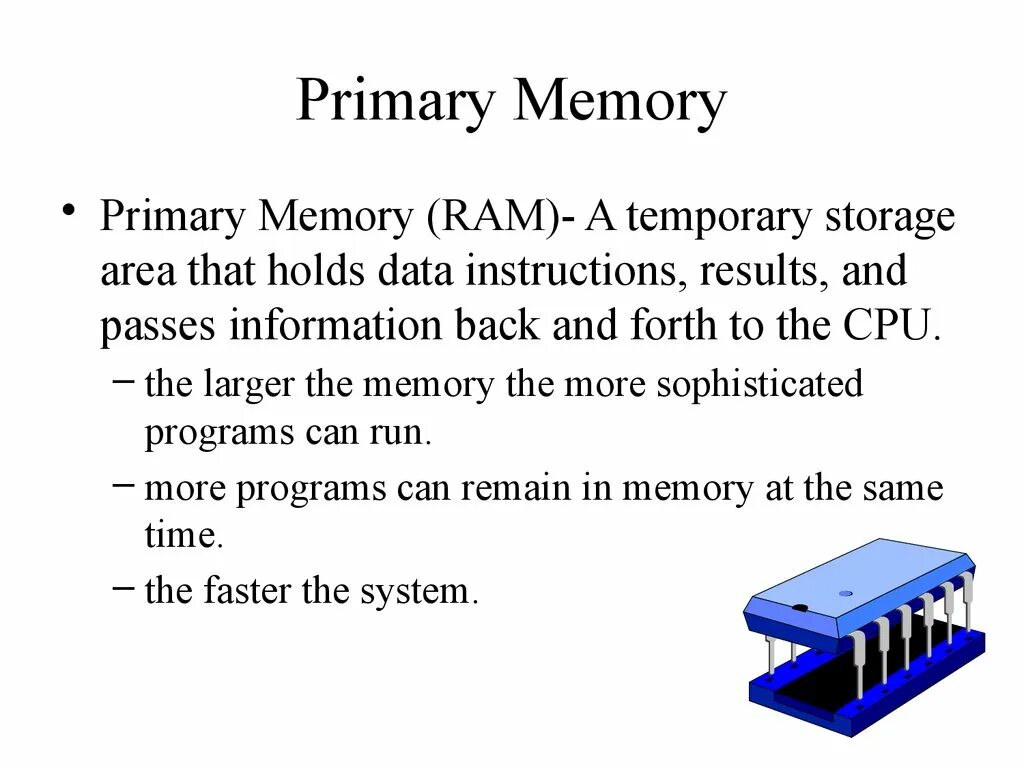 Primary Memory

• Primary Memory (RAM)- A temporary storage area that holds data instructions, results, and passes information back and forth to the CPU.
– the larger the memory the more sophisticated programs can run.
– more programs can remain in memory at the same time.
– the faster the system.